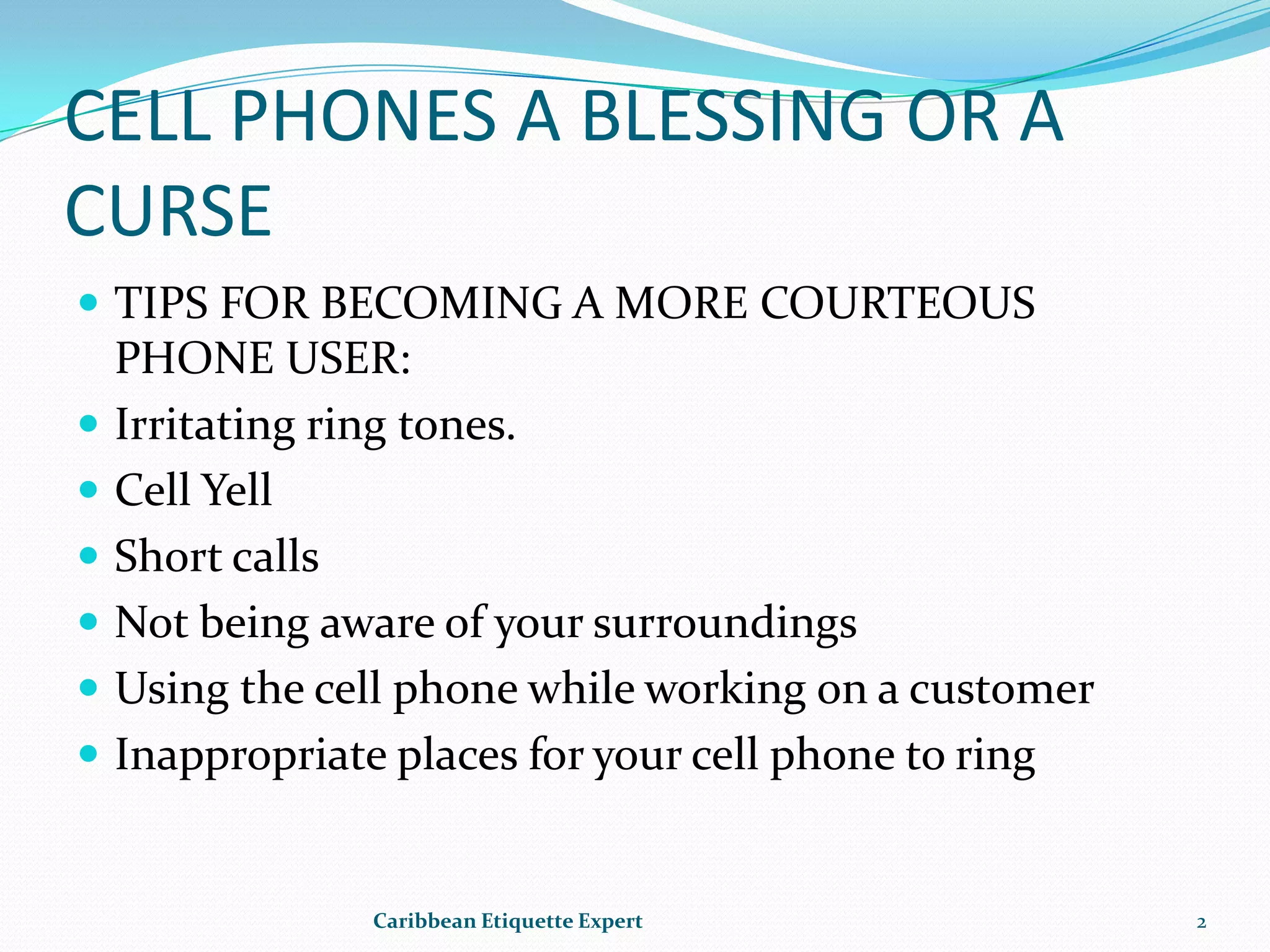 CELL PHONES A BLESSING OR A CURSE

- TIPS FOR BECOMING A MORE COURTEOUS PHONE USER:
- Irritating ring tones.
- Cell Yell
- Short calls
- Not being aware of your surroundings
- Using the cell phone while working on a customer
- Inappropriate places for your cell phone to ring

Caribbean Etiquette Expert

2